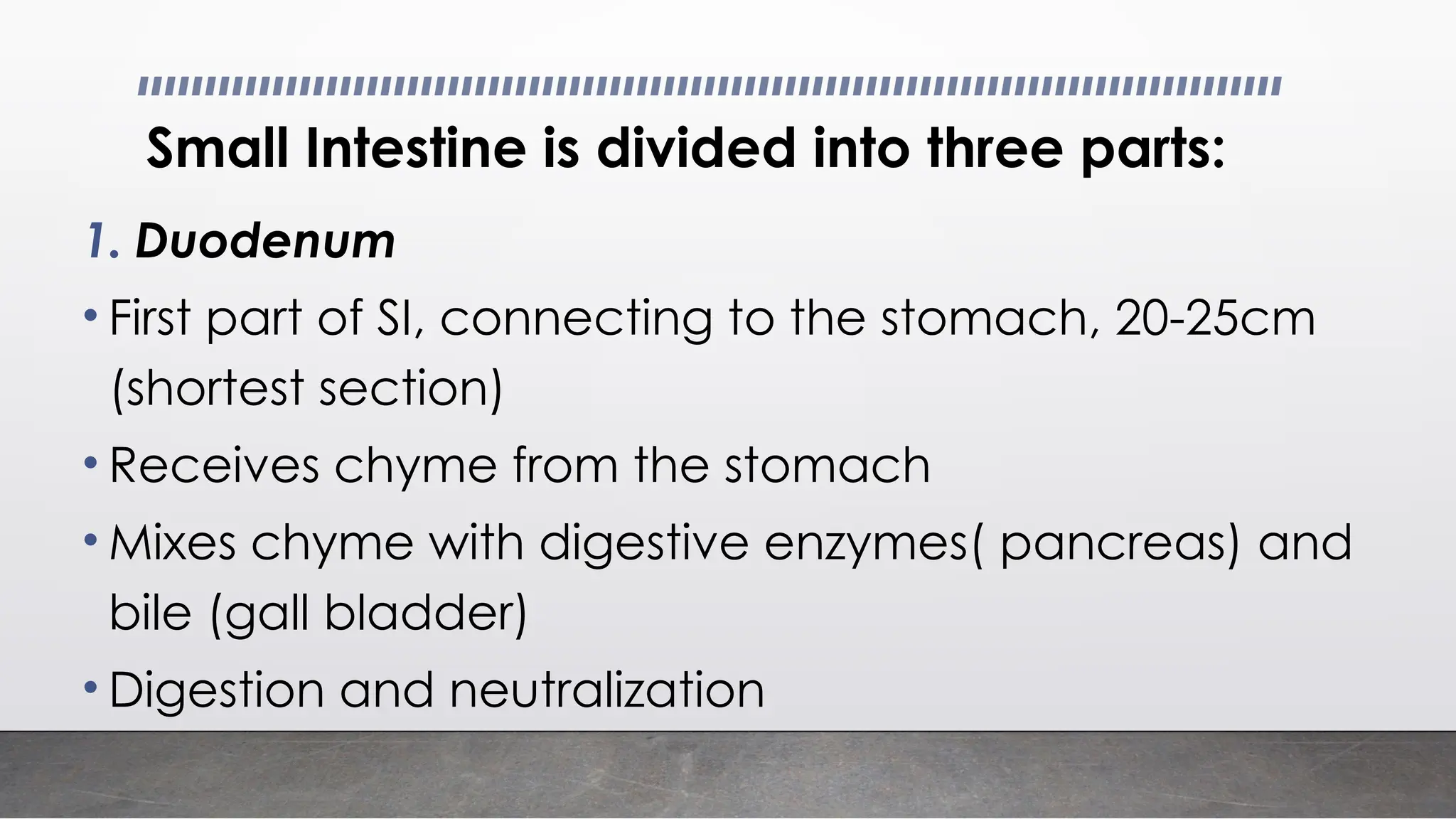 Small Intestine is divided into three parts:

1. Duodenum

• First part of SI, connecting to the stomach, 20-25cm (shortest section)

• Receives chyme from the stomach

• Mixes chyme with digestive enzymes( pancreas) and bile (gall bladder)

• Digestion and neutralization